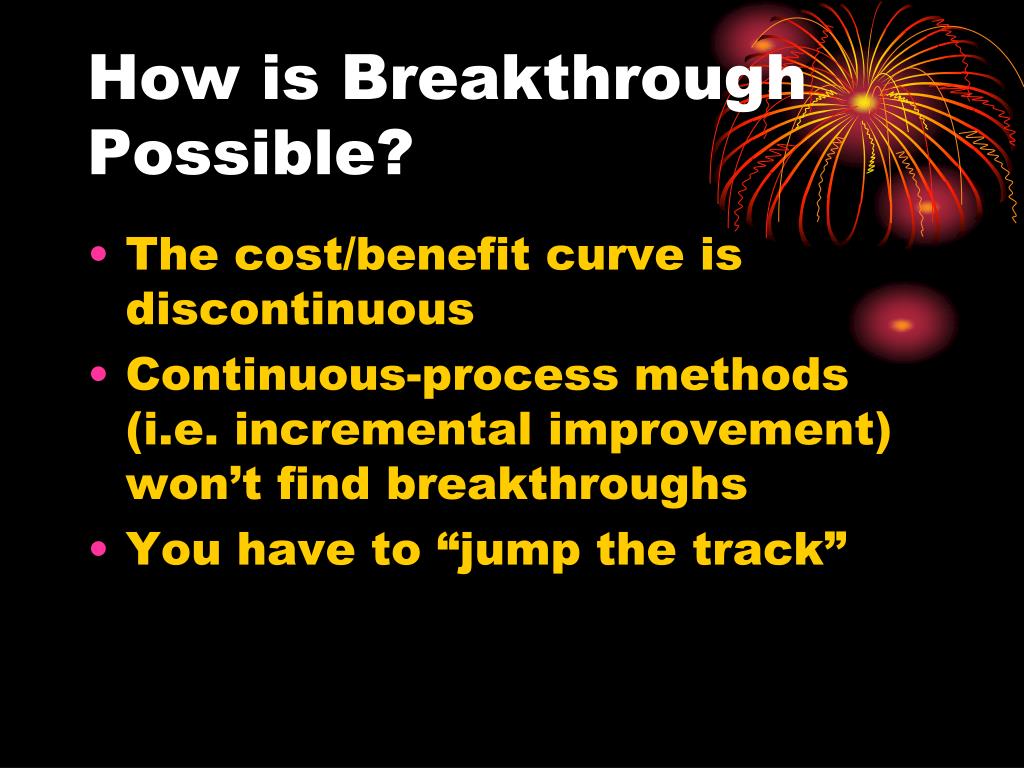 How is Breakthrough Possible?

• The cost/benefit curve is discontinuous
• Continuous-process methods (i.e. incremental improvement) won’t find breakthroughs
• You have to “jump the track”